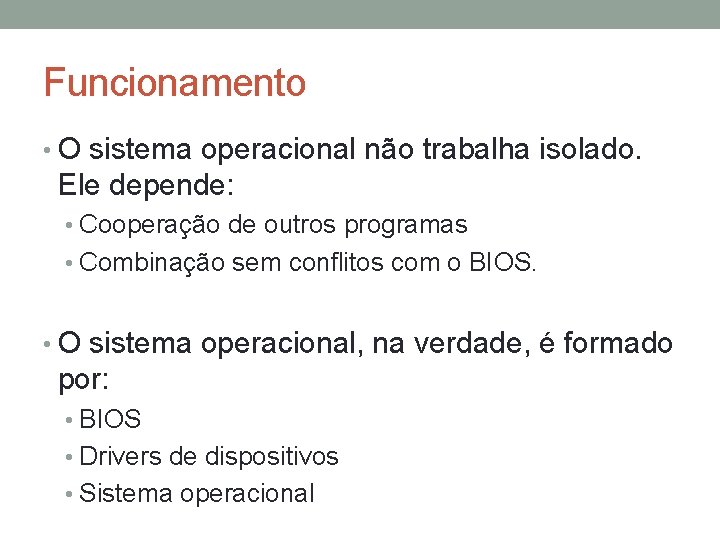 Funcionamento

• O sistema operacional não trabalha isolado. Ele depende:
• Cooperação de outros programas
• Combinação sem conflitos com o BIOS.

• O sistema operacional, na verdade, é formado por:
• BIOS
• Drivers de dispositivos
• Sistema operacional